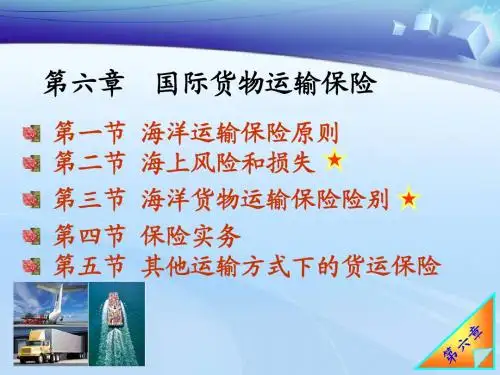 第六章　国际货物运输保险

第一节 海洋运输保险原则
第二节 海上风险和损失 ★
第三节 海洋货物运输保险险别 ★
第四节 保险实务
第五节 其他运输方式下的货运保险

第六章